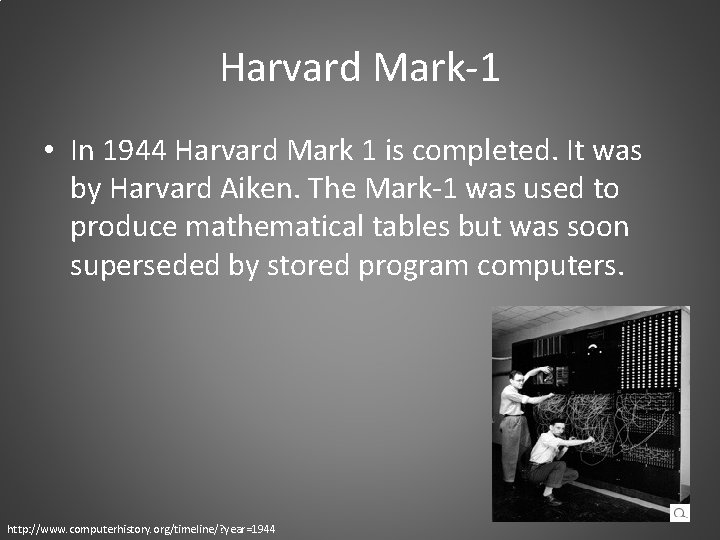 Harvard Mark-1

• In 1944 Harvard Mark 1 is completed. It was by Harvard Aiken. The Mark-1 was used to produce mathematical tables but was soon superseded by stored program computers.

http://www.computerhistory.org/timeline/?year=1944